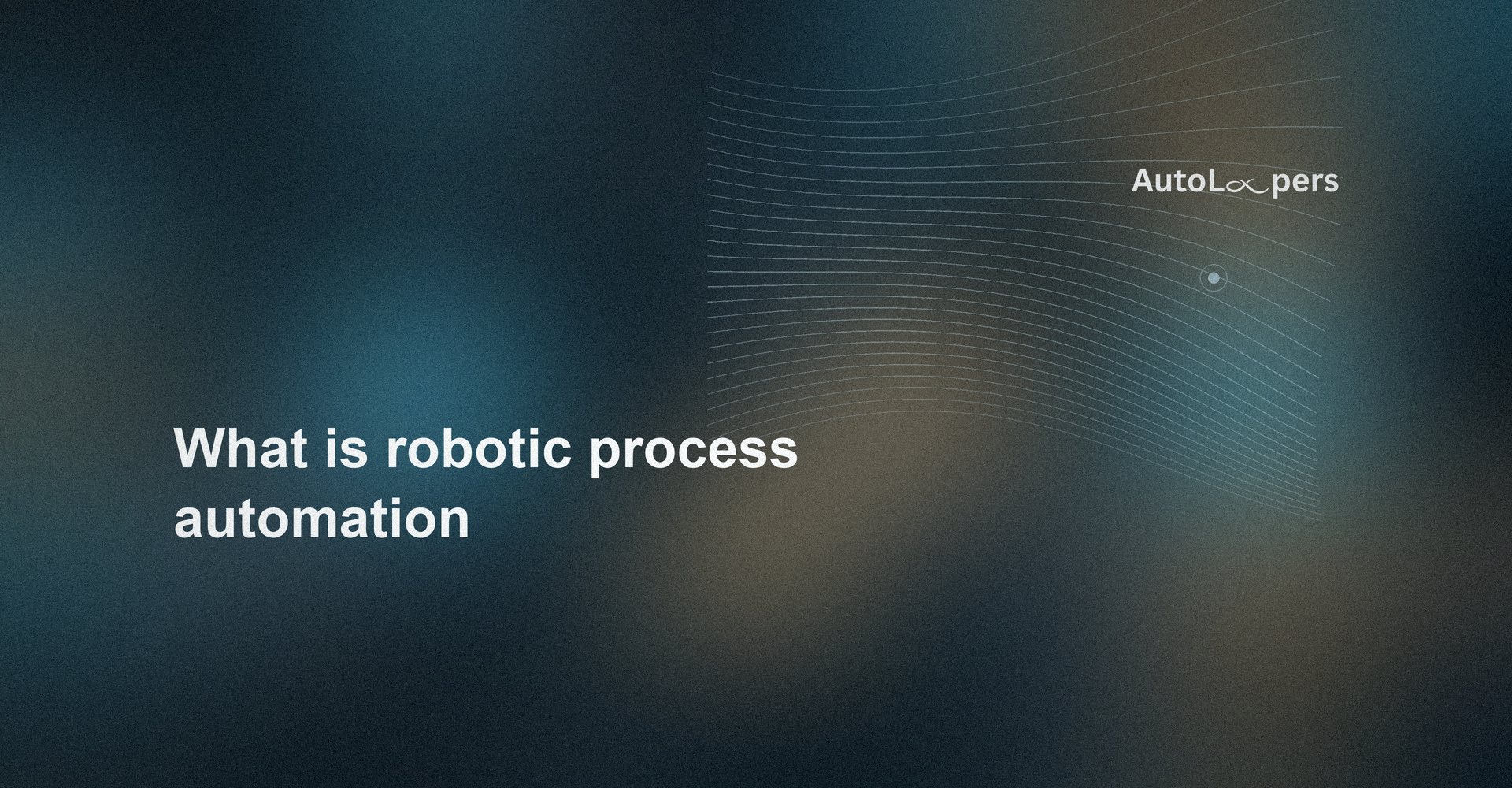 AutoLoopers

What is robotic process automation